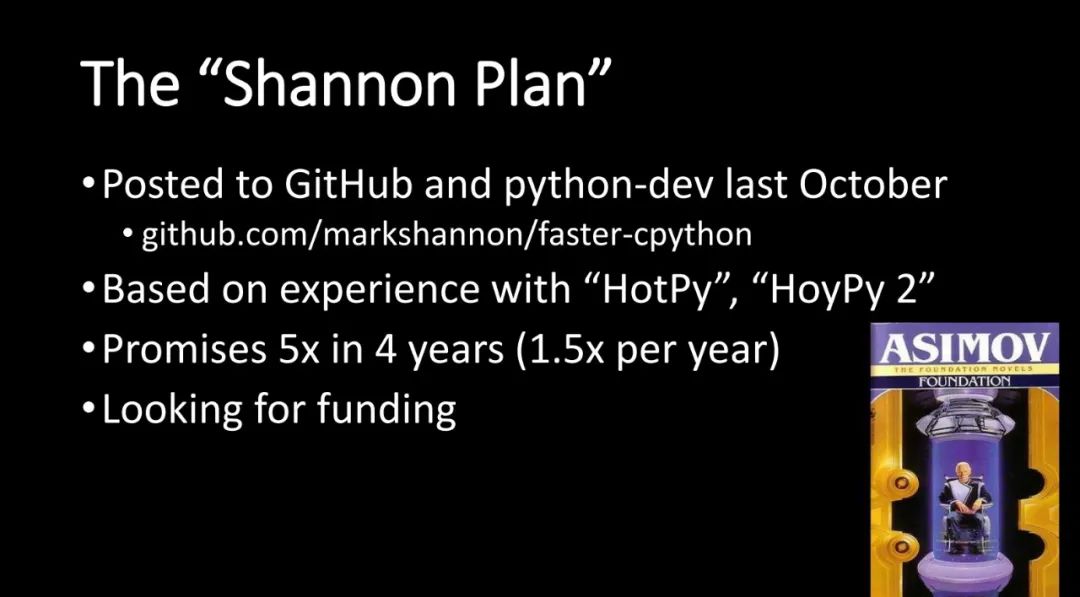 The “Shannon Plan”

• Posted to GitHub and python-dev last October
  • github.com/markshannon/faster-cpython
• Based on experience with “HotPy”, “HoyPy 2”
• Promises 5x in 4 years (1.5x per year)
• Looking for funding

ASIMOV
THE FOUNDATION NOVELS
FOUNDATION